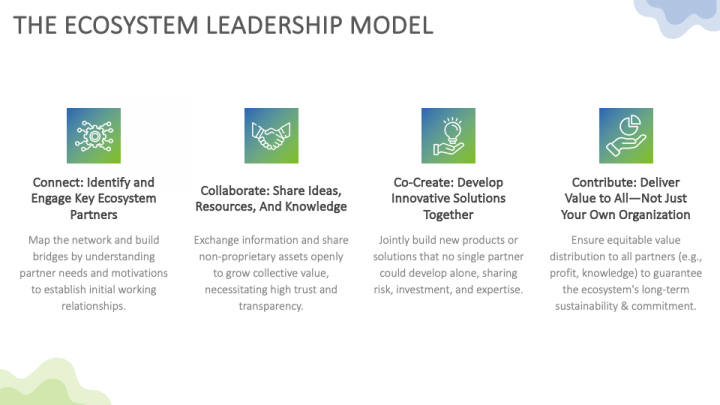 THE ECOSYSTEM LEADERSHIP MODEL

Connect: Identify and Engage Key Ecosystem Partners

Map the network and build bridges by understanding partner needs and motivations to establish initial working relationships.

Collaborate: Share Ideas, Resources, And Knowledge

Exchange information and share non-proprietary assets openly to grow collective value, necessitating high trust and transparency.

Co-Create: Develop Innovative Solutions Together

Jointly build new products or solutions that no single partner could develop alone, sharing risk, investment, and expertise.

Contribute: Deliver Value to All—Not Just Your Own Organization

Ensure equitable value distribution to all partners (e.g., profit, knowledge) to guarantee the ecosystem's long-term sustainability & commitment.